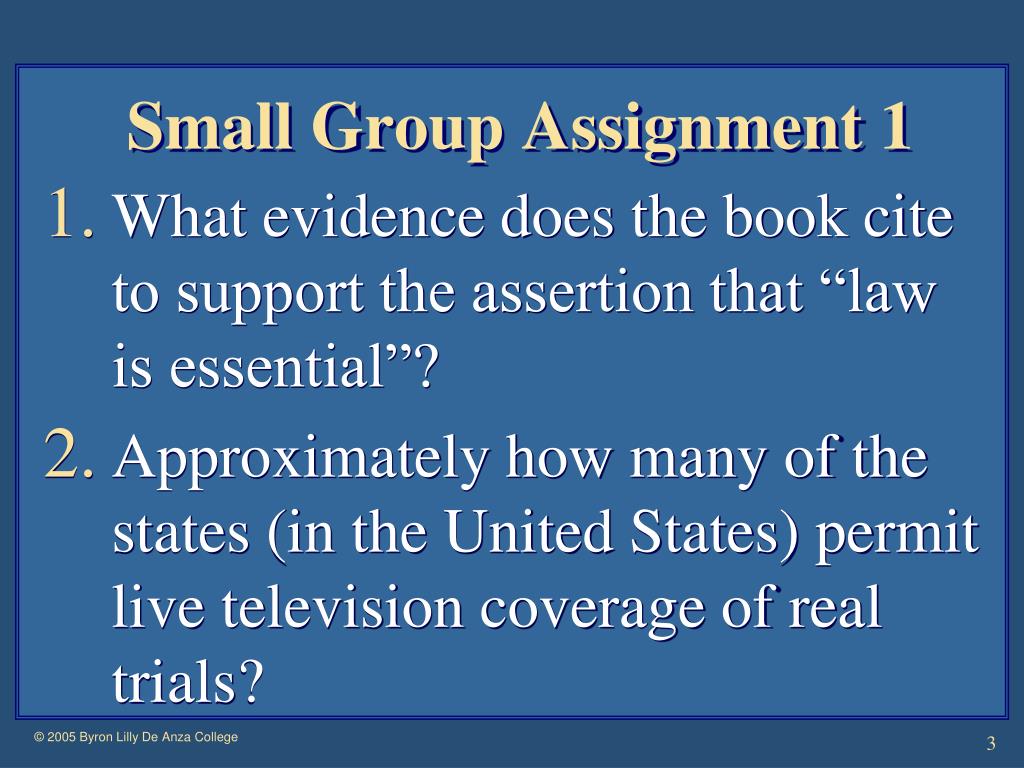 Small Group Assignment 1

1. What evidence does the book cite to support the assertion that “law is essential”?

2. Approximately how many of the states (in the United States) permit live television coverage of real trials?

© 2005 Byron Lilly De Anza College

3